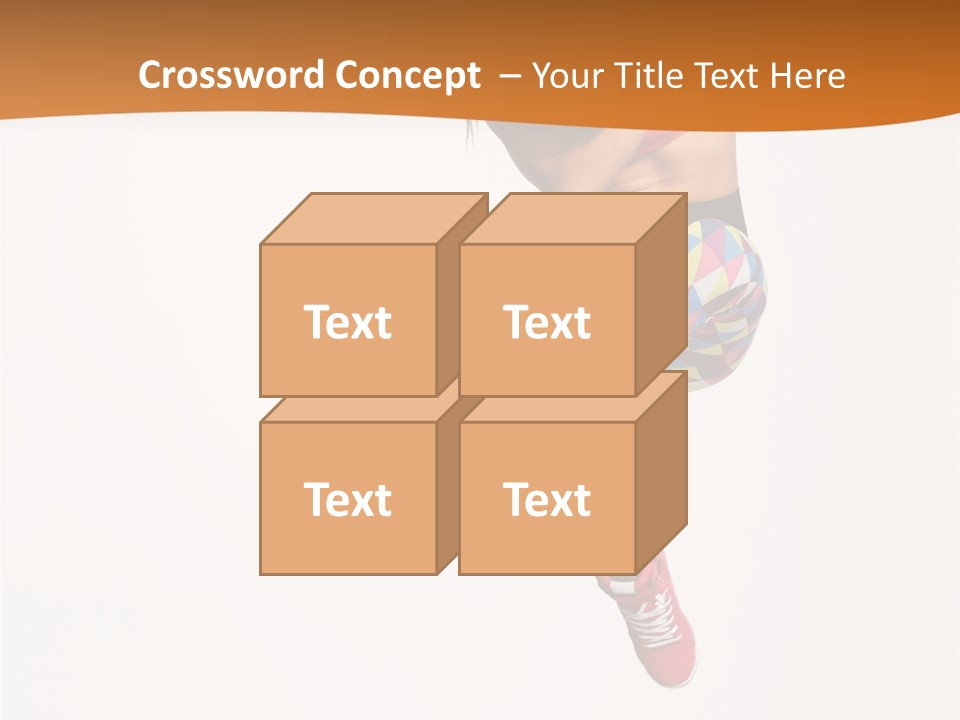 Crossword Concept – Your Title Text Here

Text

Text

Text

Text